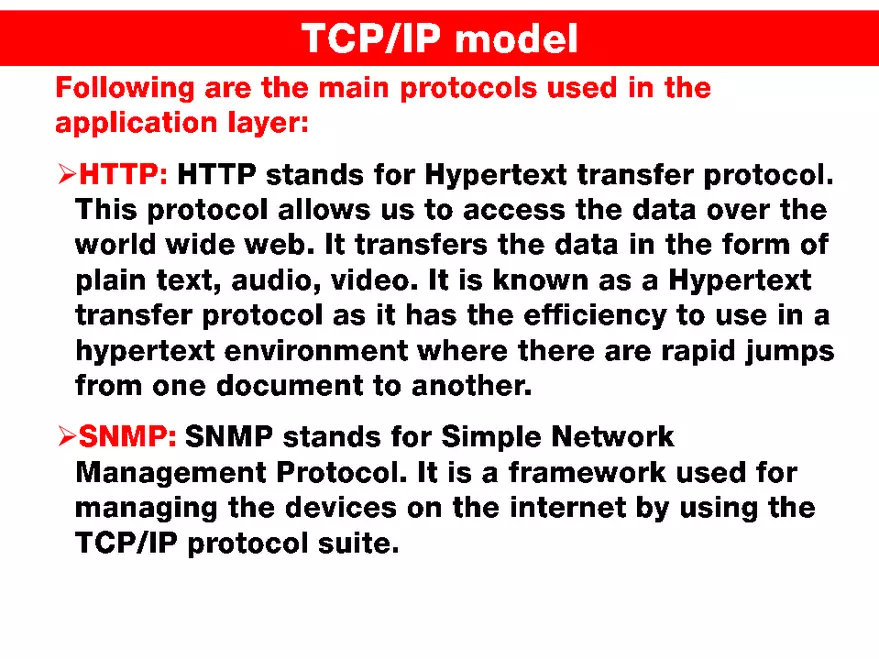 TCP/IP model

Following are the main protocols used in the application layer:

➢HTTP: HTTP stands for Hypertext transfer protocol. This protocol allows us to access the data over the world wide web. It transfers the data in the form of plain text, audio, video. It is known as a Hypertext transfer protocol as it has the efficiency to use in a hypertext environment where there are rapid jumps from one document to another.

➢SNMP: SNMP stands for Simple Network Management Protocol. It is a framework used for managing the devices on the internet by using the TCP/IP protocol suite.